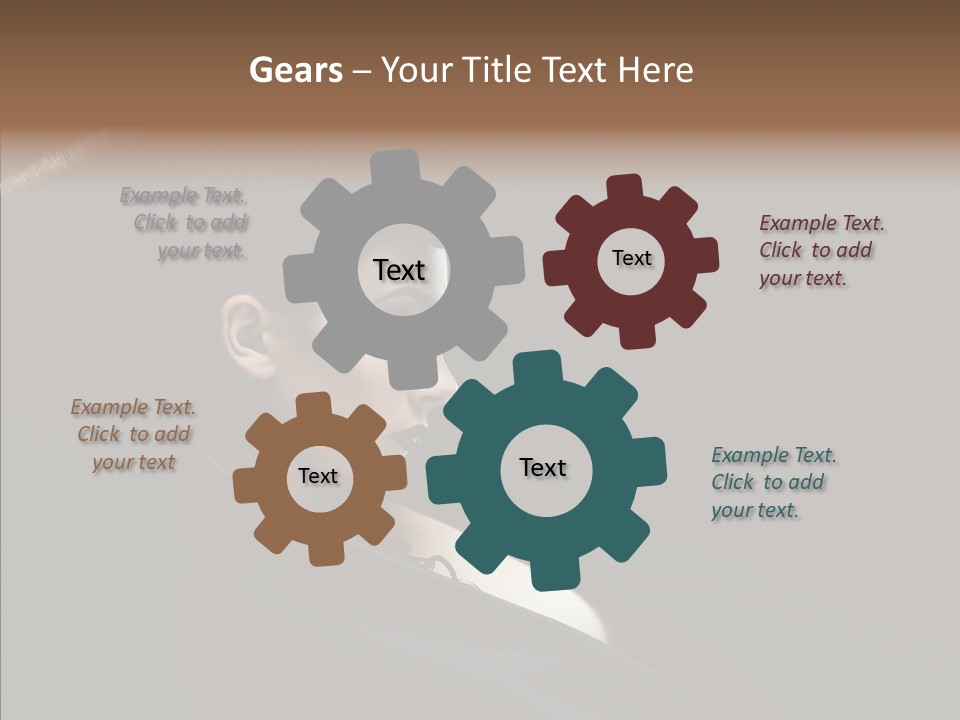 Gears – Your Title Text Here

Example Text. Click to add your text.

Text

Text

Example Text. Click to add your text.

Example Text. Click to add your text

Text

Text

Example Text. Click to add your text.